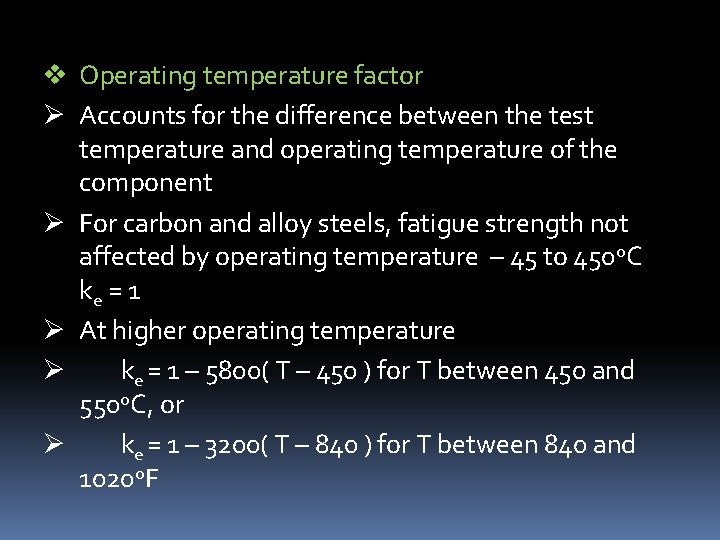 ❖ Operating temperature factor

➢ Accounts for the difference between the test temperature and operating temperature of the component

➢ For carbon and alloy steels, fatigue strength not affected by operating temperature – 45 to 450°C $k_e = 1$

➢ At higher operating temperature

➢ $k_e = 1 – 5800( T – 450 )$ for T between 450 and 550°C, or

➢ $k_e = 1 – 3200( T – 840 )$ for T between 840 and 1020°F